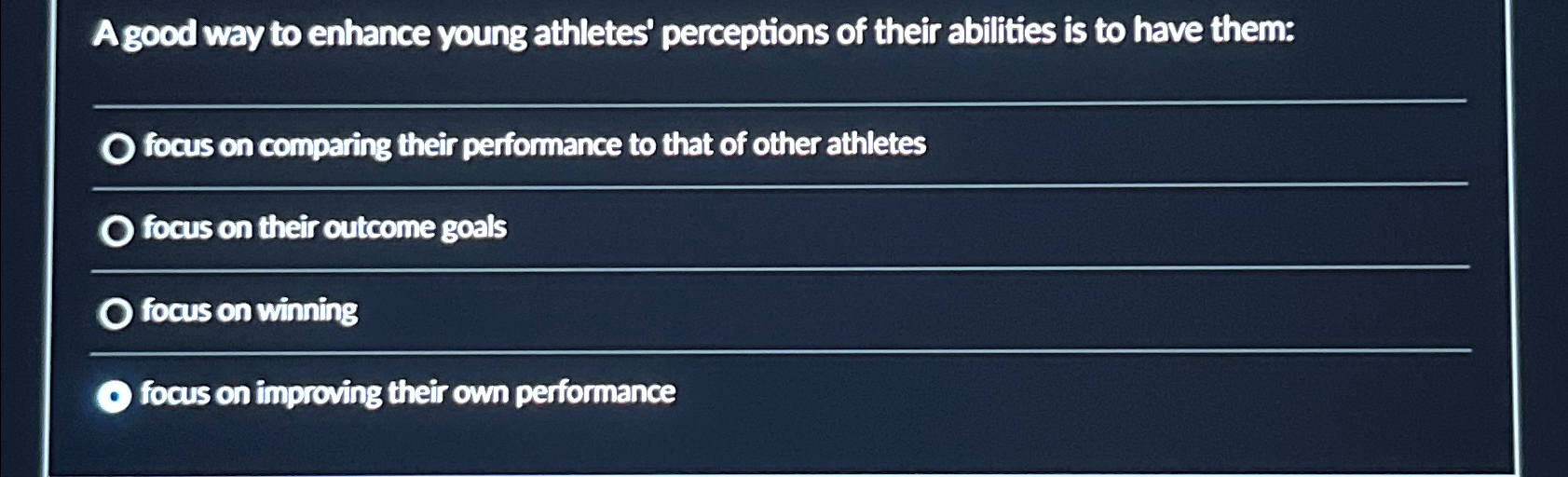 A good way to enhance young athletes' perceptions of their abilities is to have them:

focus on comparing their performance to that of other athletes

focus on their outcome goals

focus on winning

focus on improving their own performance